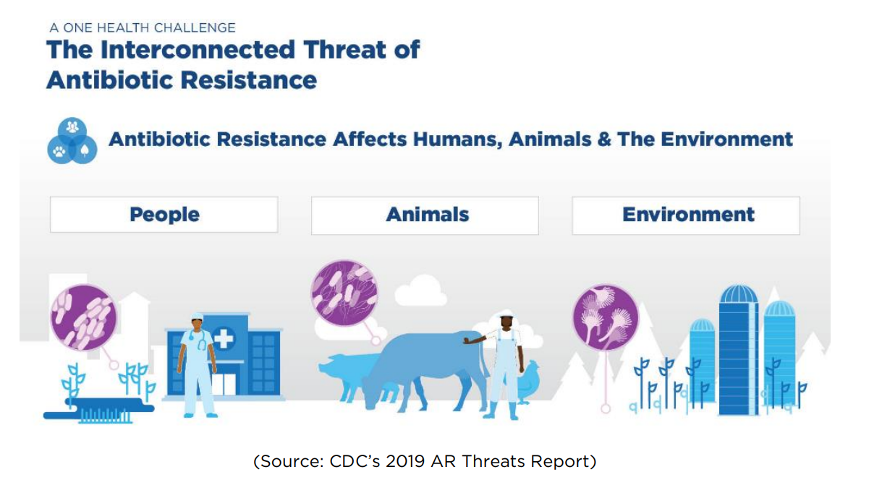 A ONE HEALTH CHALLENGE
The Interconnected Threat of Antibiotic Resistance

Antibiotic Resistance Affects Humans, Animals & The Environment

People

Animals

Environment

(Source: CDC's 2019 AR Threats Report)